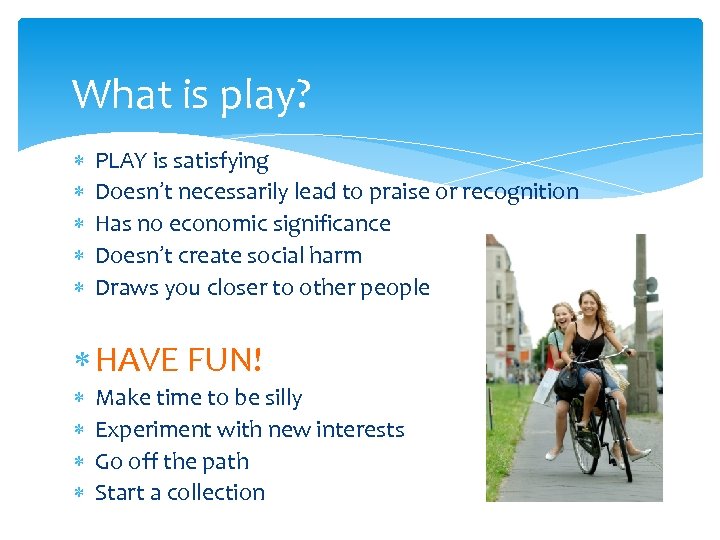 What is play?

* PLAY is satisfying
* Doesn't necessarily lead to praise or recognition
* Has no economic significance
* Doesn't create social harm
* Draws you closer to other people

* HAVE FUN!
* Make time to be silly
* Experiment with new interests
* Go off the path
* Start a collection